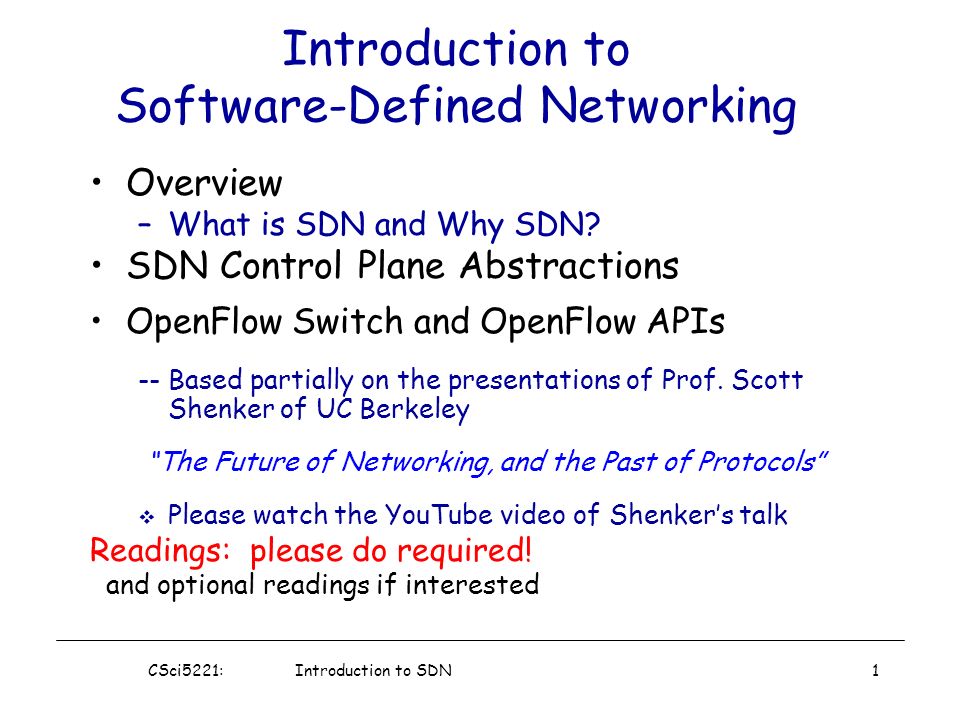 Introduction to
Software-Defined Networking

• Overview
– What is SDN and Why SDN?
• SDN Control Plane Abstractions
• OpenFlow Switch and OpenFlow APIs

-- Based partially on the presentations of Prof. Scott Shenker of UC Berkeley

"The Future of Networking, and the Past of Protocols"

❖ Please watch the YouTube video of Shenker's talk

Readings: please do required!
and optional readings if interested

CSci5221: Introduction to SDN 1